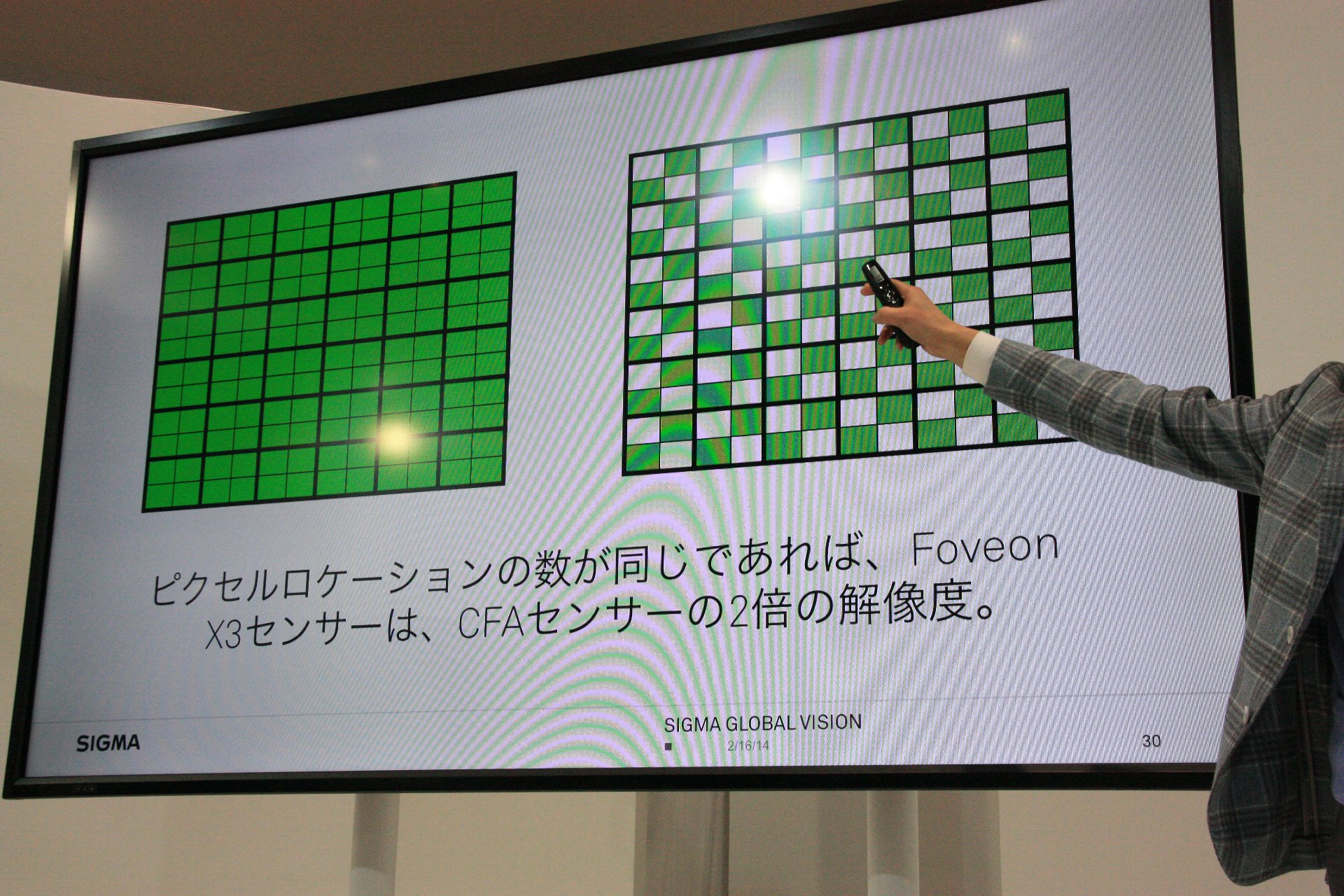 ピクセルロケーションの数が同じであれば、Foveon X3センサーは、CFAセンサーの2倍の解像度。

SIGMA

SIGMA GLOBAL VISION
2/16/14

30